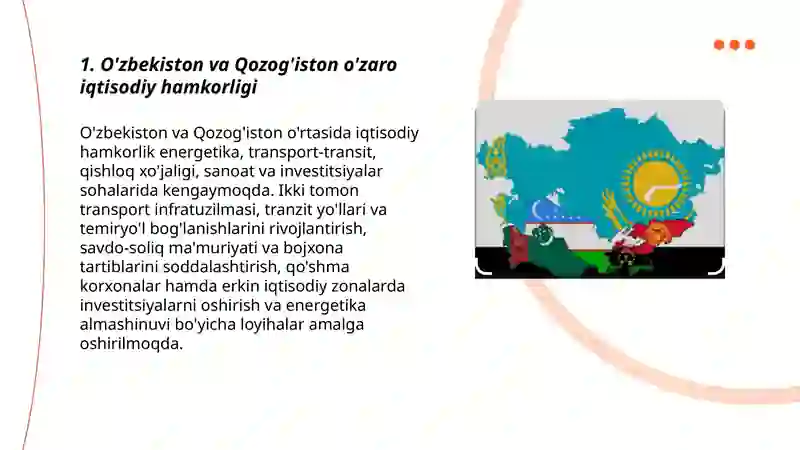 1. O'zbekiston va Qozog'iston o'zaro iqtisodiy hamkorligi

O'zbekiston va Qozog'iston o'rtasida iqtisodiy hamkorlik energetika, transport-transit, qishloq xo'jaligi, sanoat va investitsiyalar sohalarida kengaymoqda. Ikki tomon transport infratuzilmasi, tranzit yo'llari va temiryo'l bog'lanishlarini rivojlantirish, savdo-soliq ma'muriyati va bojxona tartiblarini soddalashtirish, qo'shma korxonalar hamda erkin iqtisodiy zonalarda investitsiyalarni oshirish va energetika almashinuvi bo'yicha loyihalar amalga oshirilmoqda.